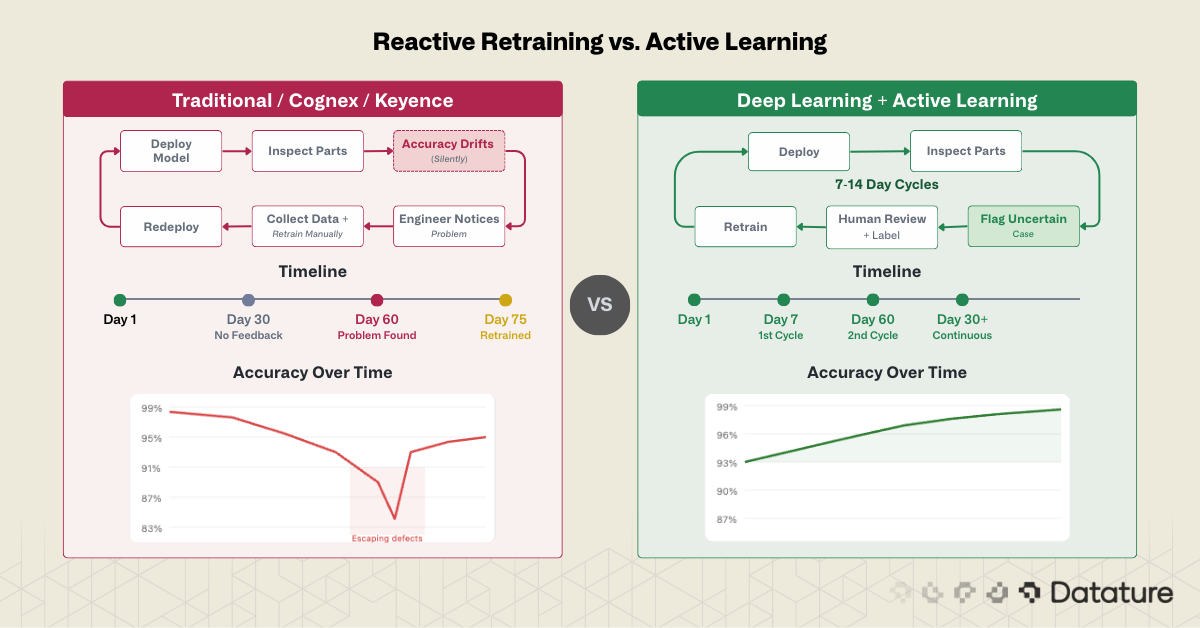 Reactive Retraining vs. Active Learning

Traditional / Cognex / Keyence

Deploy Model

Inspect Parts

Accuracy Drifts
(Silently)

Engineer Notices
Problem

Collect Data +
Retrain Manually

Redeploy

Timeline

Day 1

Day 30
No Feedback

Day 60
Problem Found

Day 75
Retrained

Accuracy Over Time

99%
95%
91%
87%
83%

Escaping defects

VS

Deep Learning + Active Learning

Deploy

Inspect Parts

7-14 Day Cycles

Flag Uncertain
Case

Human Review
+ Label

Retrain

Timeline

Day 1

Day 7
1st Cycle

Day 60
2nd Cycle

Day 30+
Continuous

Accuracy Over Time

99%
96%
93%
90%
87%

Datature